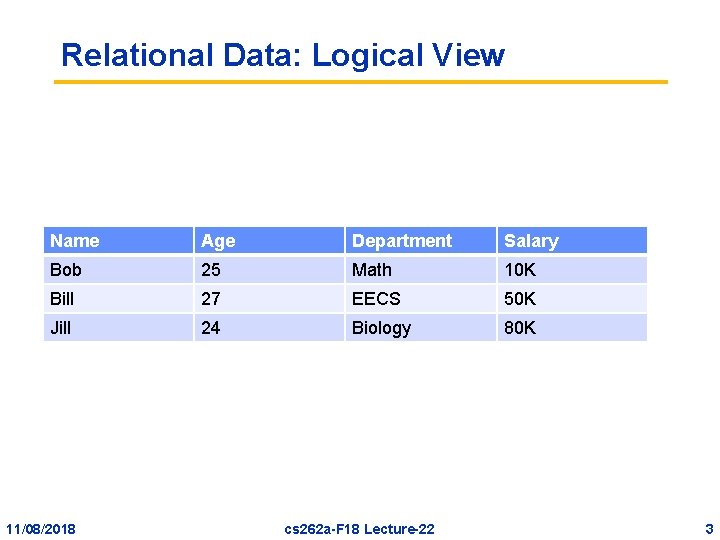 Relational Data: Logical View

| Name | Age | Department | Salary |
|---|---|---|---|
| Bob | 25 | Math | 10K |
| Bill | 27 | EECS | 50K |
| Jill | 24 | Biology | 80K |

11/08/2018 cs262a-F18 Lecture-22 3